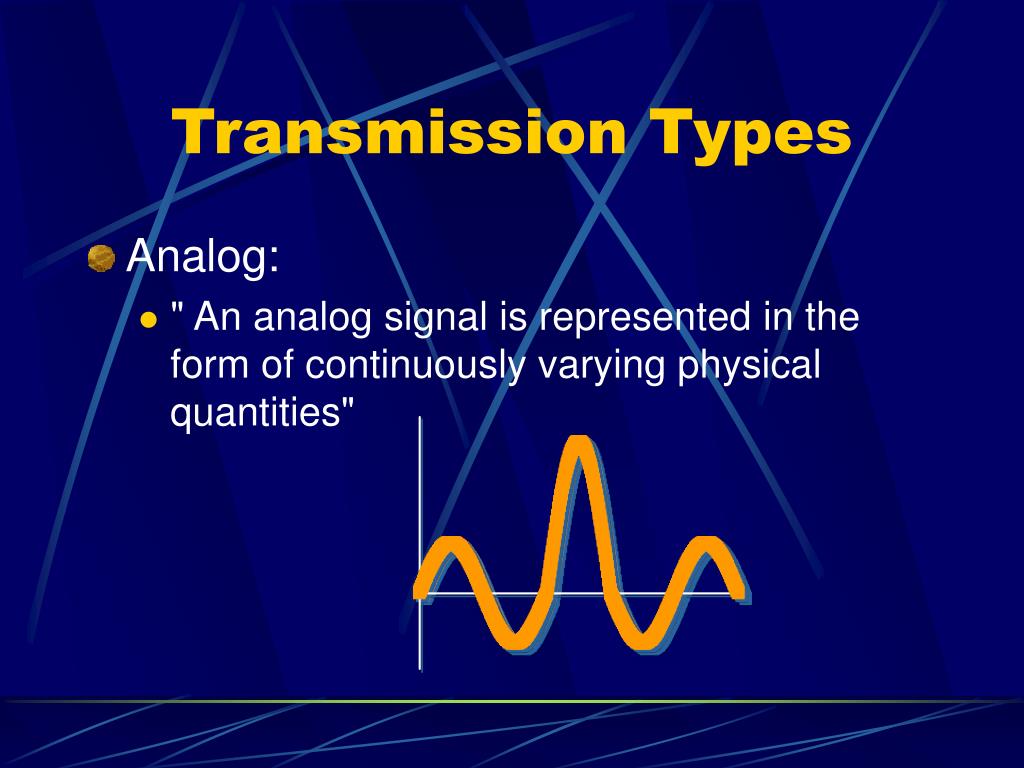 Transmission Types

Analog:

" An analog signal is represented in the form of continuously varying physical quantities"